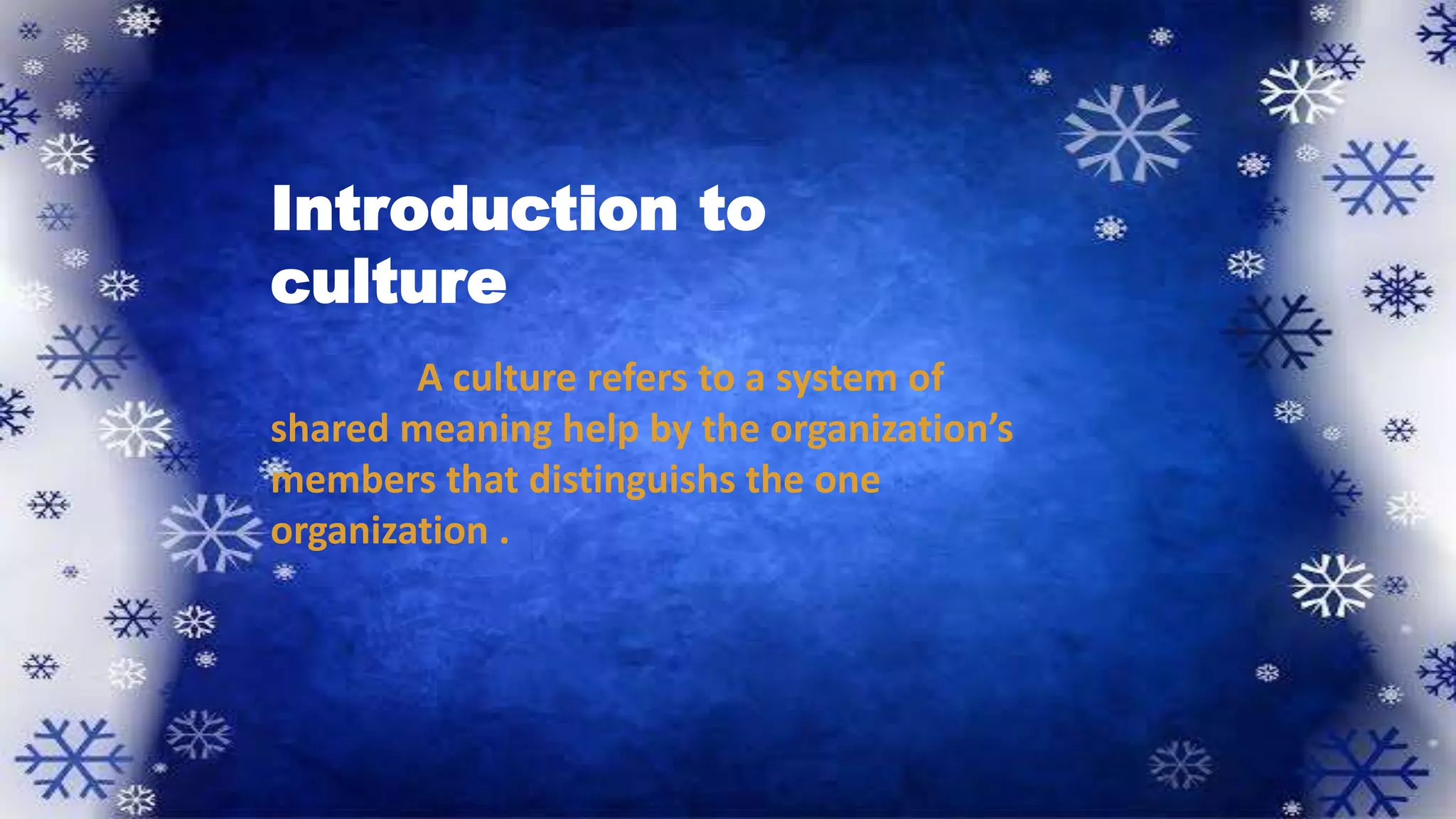 Introduction to culture

A culture refers to a system of shared meaning help by the organization’s members that distinguishs the one organization .